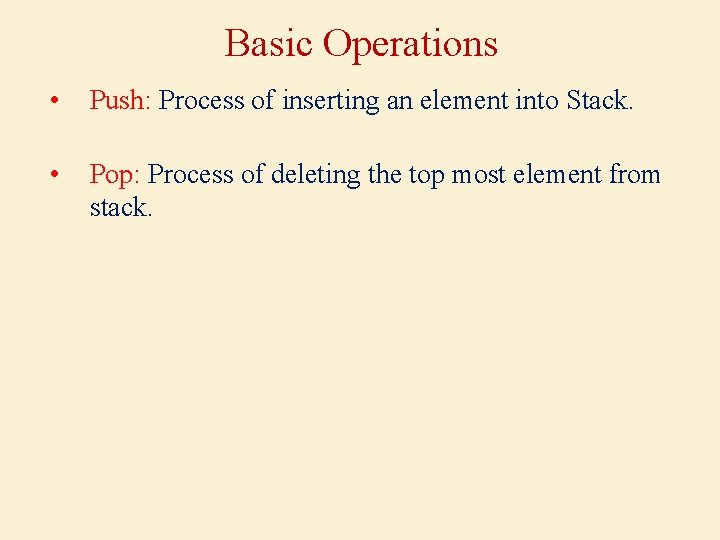 Basic Operations

• Push: Process of inserting an element into Stack.

• Pop: Process of deleting the top most element from stack.